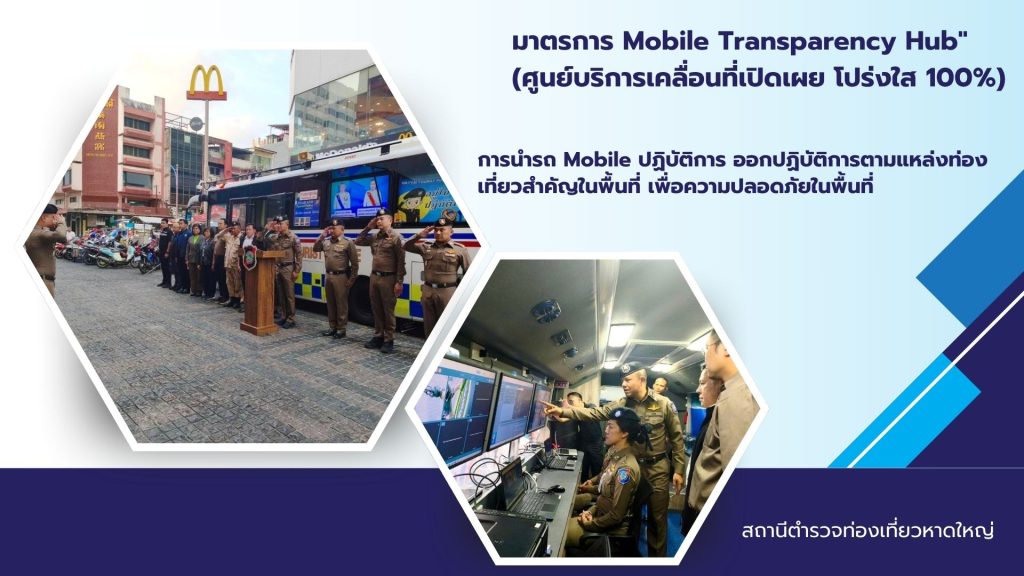 มาตรการ Mobile Transparency Hub"
(ศูนย์บริการเคลื่อนที่เปิดเผย โปร่งใส 100%)

การนำรถ Mobile ปฏิบัติการ ออกปฏิบัติการตามแหล่งท่องเที่ยวสำคัญในพื้นที่ เพื่อความปลอดภัยในพื้นที่

สถานีตำรวจท่องเที่ยวหาดใหญ่